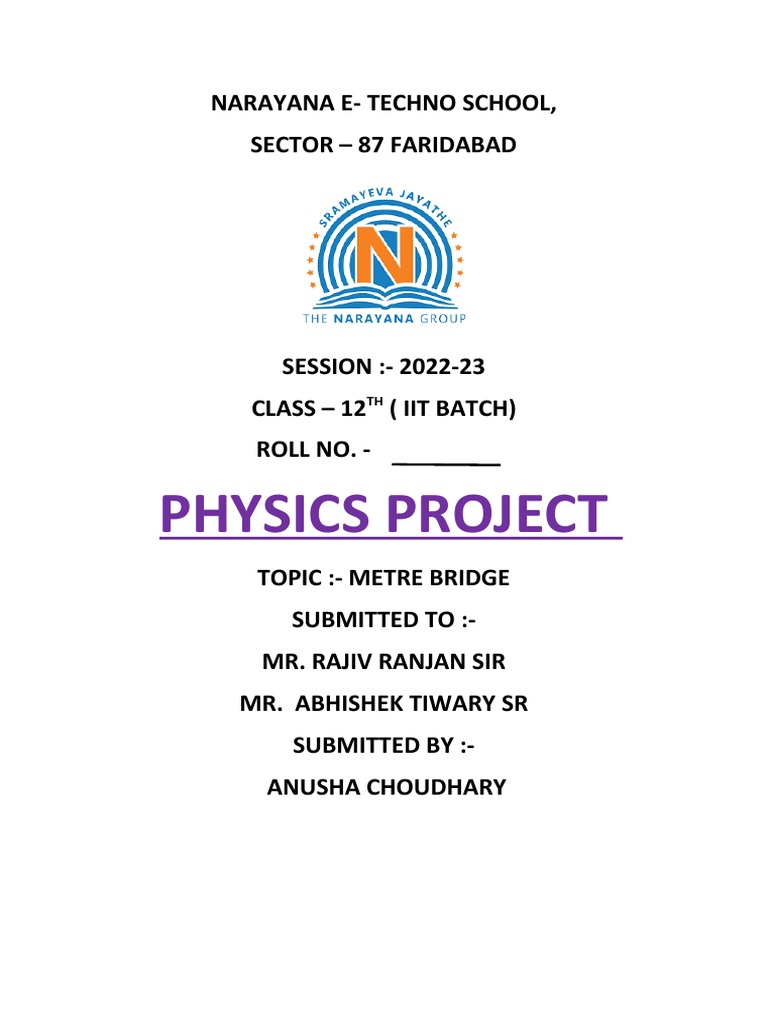 NARAYANA E- TECHNO SCHOOL,

SECTOR – 87 FARIDABAD

SRAMAYEVA JAYATHE

N

THE NARAYANA GROUP

SESSION :- 2022-23

CLASS – 12$^{TH}$ ( IIT BATCH)

ROLL NO. - _________

PHYSICS PROJECT

TOPIC :- METRE BRIDGE

SUBMITTED TO :-

MR. RAJIV RANJAN SIR

MR. ABHISHEK TIWARY SR

SUBMITTED BY :-

ANUSHA CHOUDHARY